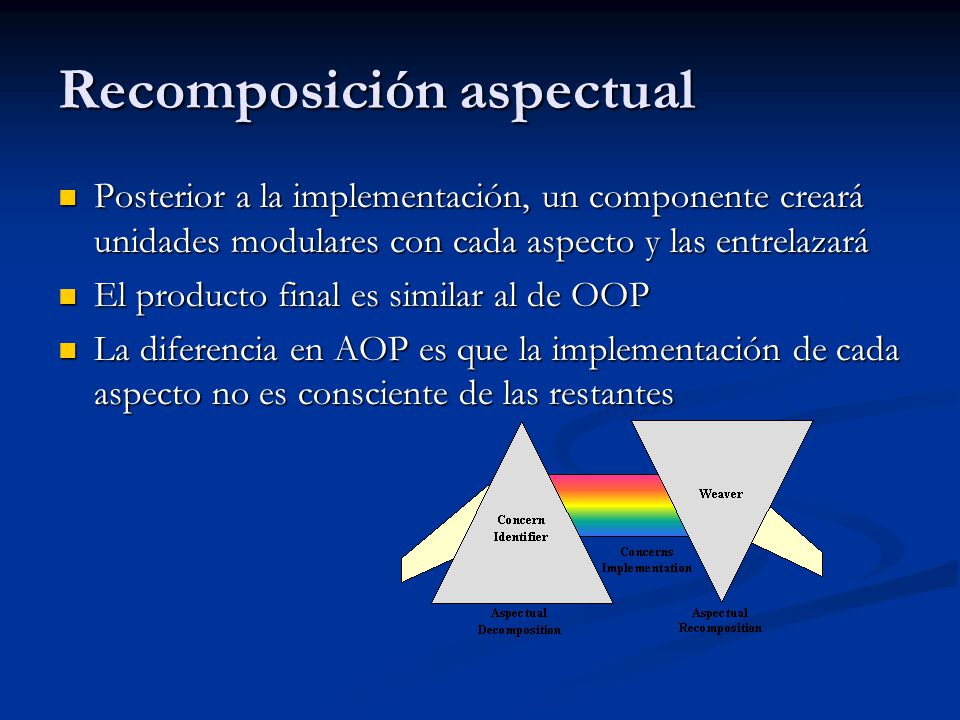 Recomposición aspectual

Posterior a la implementación, un componente creará unidades modulares con cada aspecto y las entrelazará

El producto final es similar al de OOP

La diferencia en AOP es que la implementación de cada aspecto no es consciente de las restantes

Concern Identifier

Weaver

Concerns Implementation

Aspectual Decomposition

Aspectual Recomposition